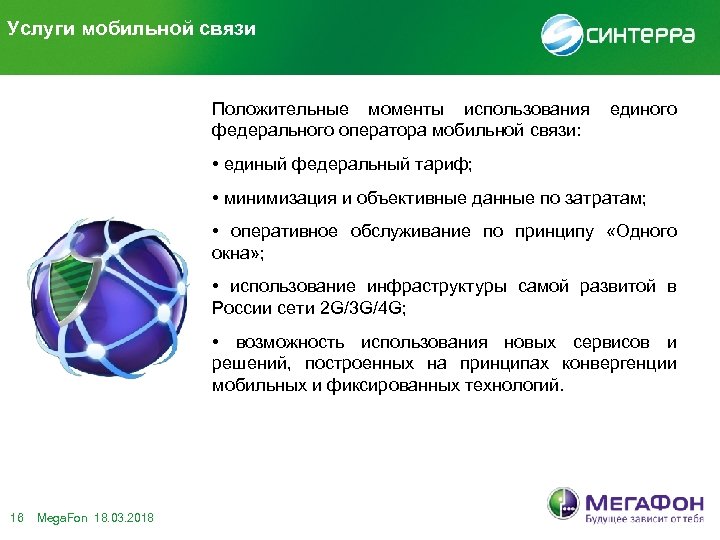 Услуги мобильной связи

СИНТЕРРА

Положительные моменты использования единого федерального оператора мобильной связи:

• единый федеральный тариф;

• минимизация и объективные данные по затратам;

• оперативное обслуживание по принципу «Одного окна»;

• использование инфраструктуры самой развитой в России сети 2G/3G/4G;

• возможность использования новых сервисов и решений, построенных на принципах конвергенции мобильных и фиксированных технологий.

16 MegaFon 18.03.2018

МЕГАФОН
Будущее зависит от тебя